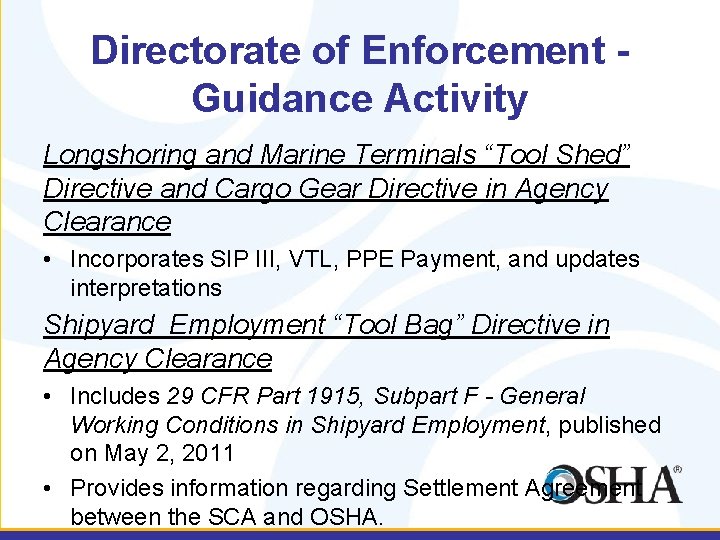 Directorate of Enforcement - Guidance Activity

Longshoring and Marine Terminals "Tool Shed" Directive and Cargo Gear Directive in Agency Clearance

• Incorporates SIP III, VTL, PPE Payment, and updates interpretations

Shipyard Employment "Tool Bag" Directive in Agency Clearance

• Includes 29 CFR Part 1915, Subpart F - General Working Conditions in Shipyard Employment, published on May 2, 2011

• Provides information regarding Settlement Agreement between the SCA and OSHA.

OSHA®